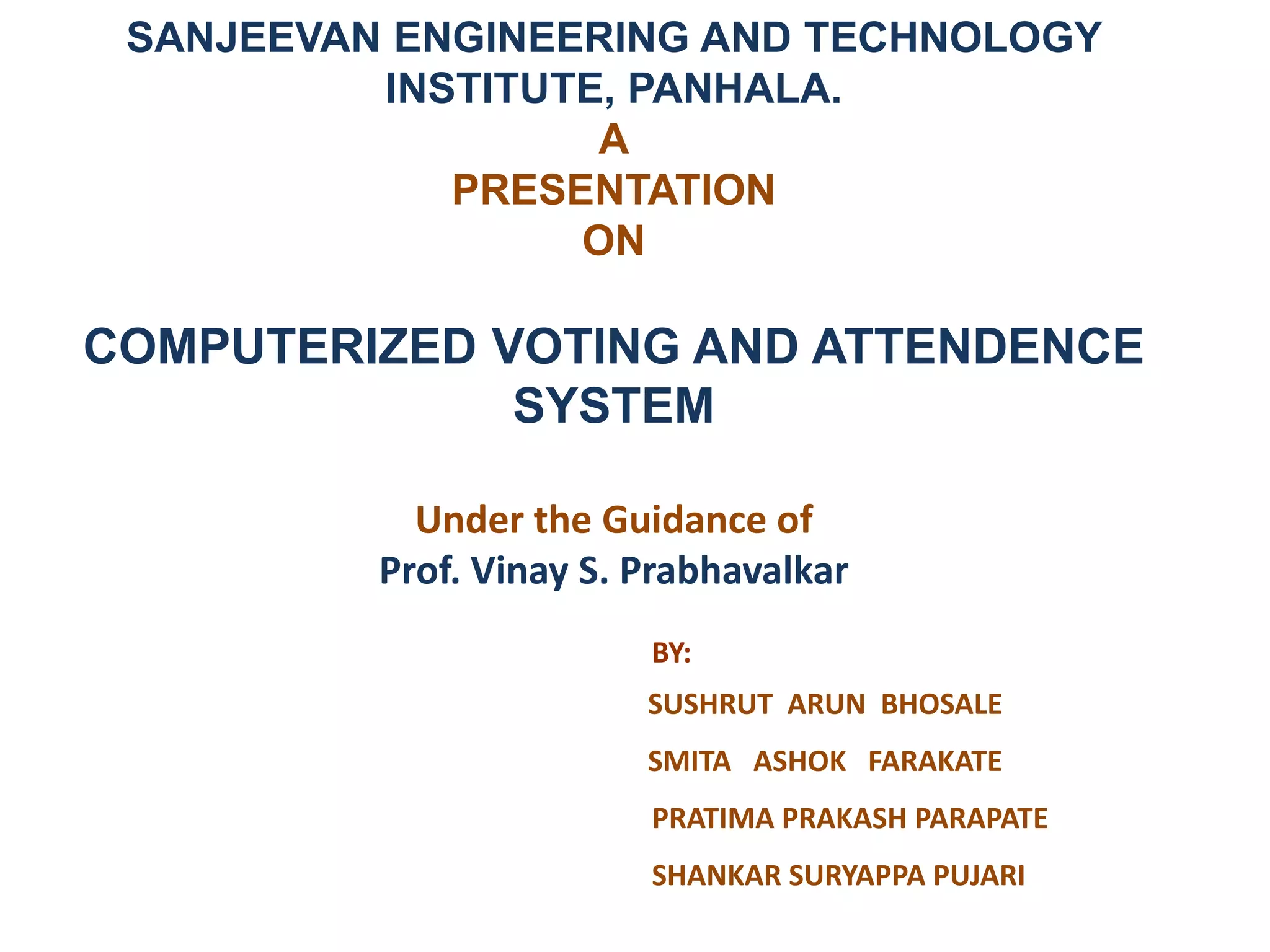 SANJEEVAN ENGINEERING AND TECHNOLOGY INSTITUTE, PANHALA.

A
PRESENTATION
ON

COMPUTERIZED VOTING AND ATTENDENCE SYSTEM

Under the Guidance of
Prof. Vinay S. Prabhavalkar

BY:
SUSHRUT ARUN BHOSALE
SMITA ASHOK FARAKATE
PRATIMA PRAKASH PARAPATE
SHANKAR SURYAPPA PUJARI